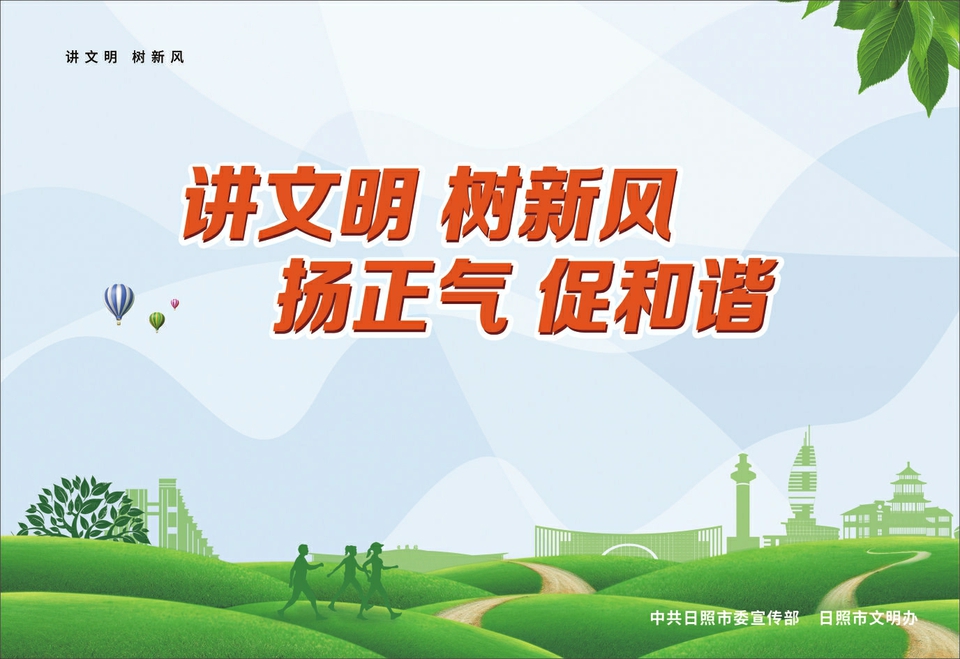 讲文明 树新风

讲文明 树新风
扬正气 促和谐

中共日照市委宣传部 日照市文明办